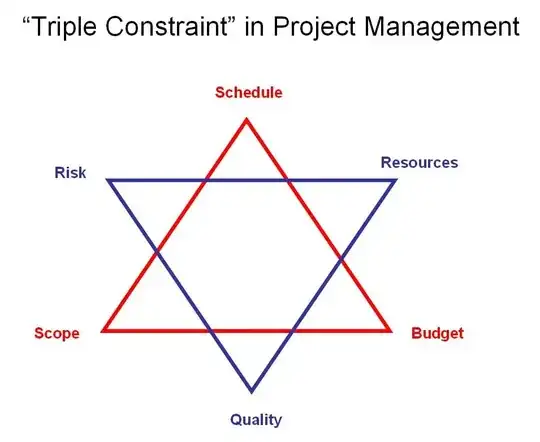 “Triple Constraint” in Project Management

Schedule

Risk

Resources

Scope

Budget

Quality